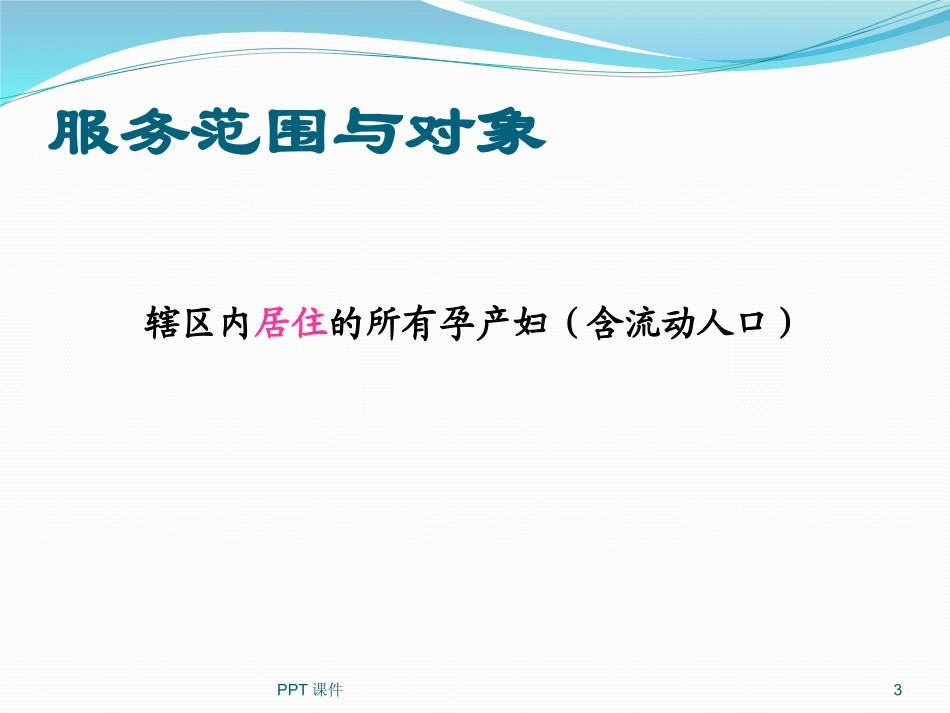 服务范围与对象

辖区内居住的所有孕产妇（含流动人口）

PPT 课件

3